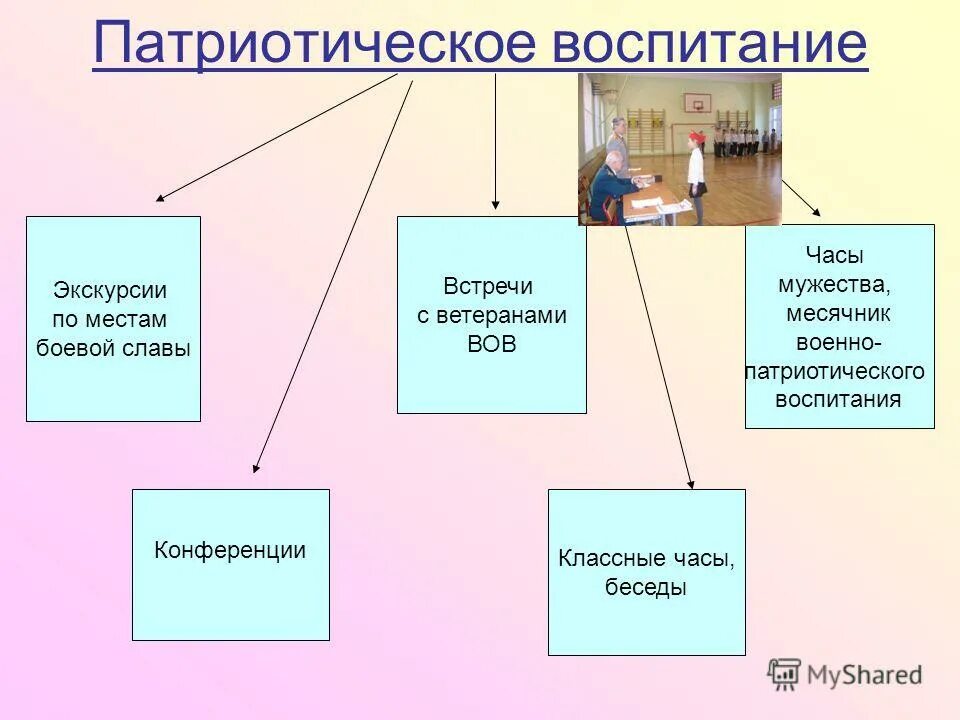 Патриотическое воспитание

Экскурсии по местам боевой славы

Встречи с ветеранами ВОВ

Часы мужества, месячник военно-патриотического воспитания

Конференции

Классные часы, беседы

MyShared